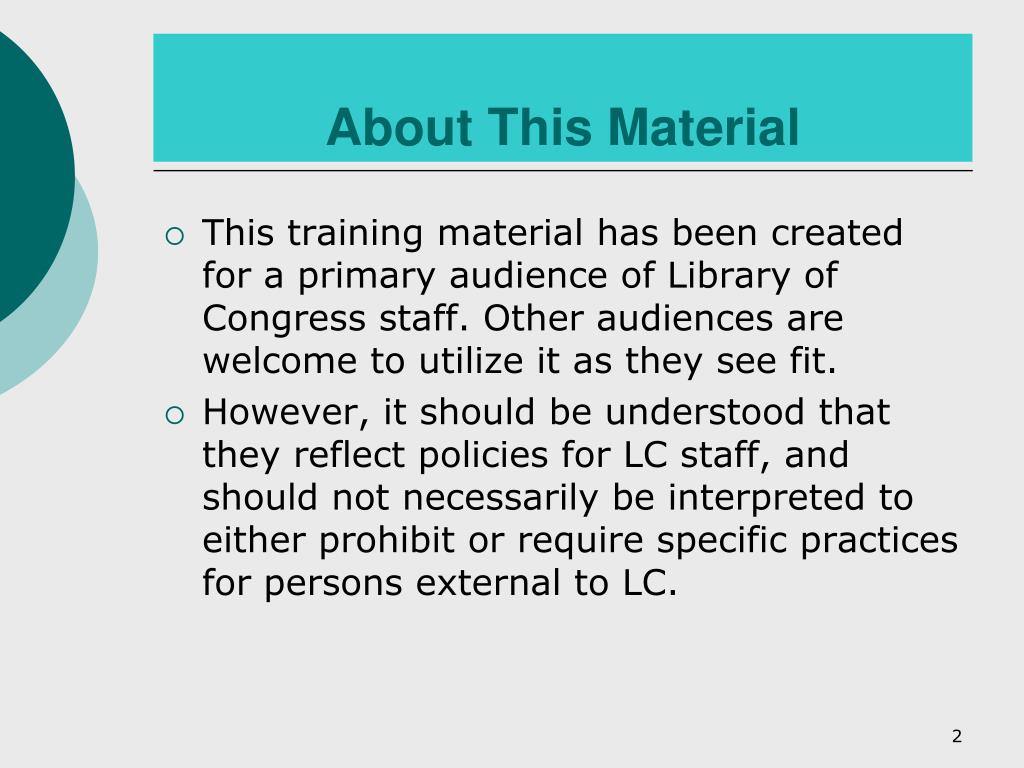 About This Material

○ This training material has been created for a primary audience of Library of Congress staff. Other audiences are welcome to utilize it as they see fit.

○ However, it should be understood that they reflect policies for LC staff, and should not necessarily be interpreted to either prohibit or require specific practices for persons external to LC.

2